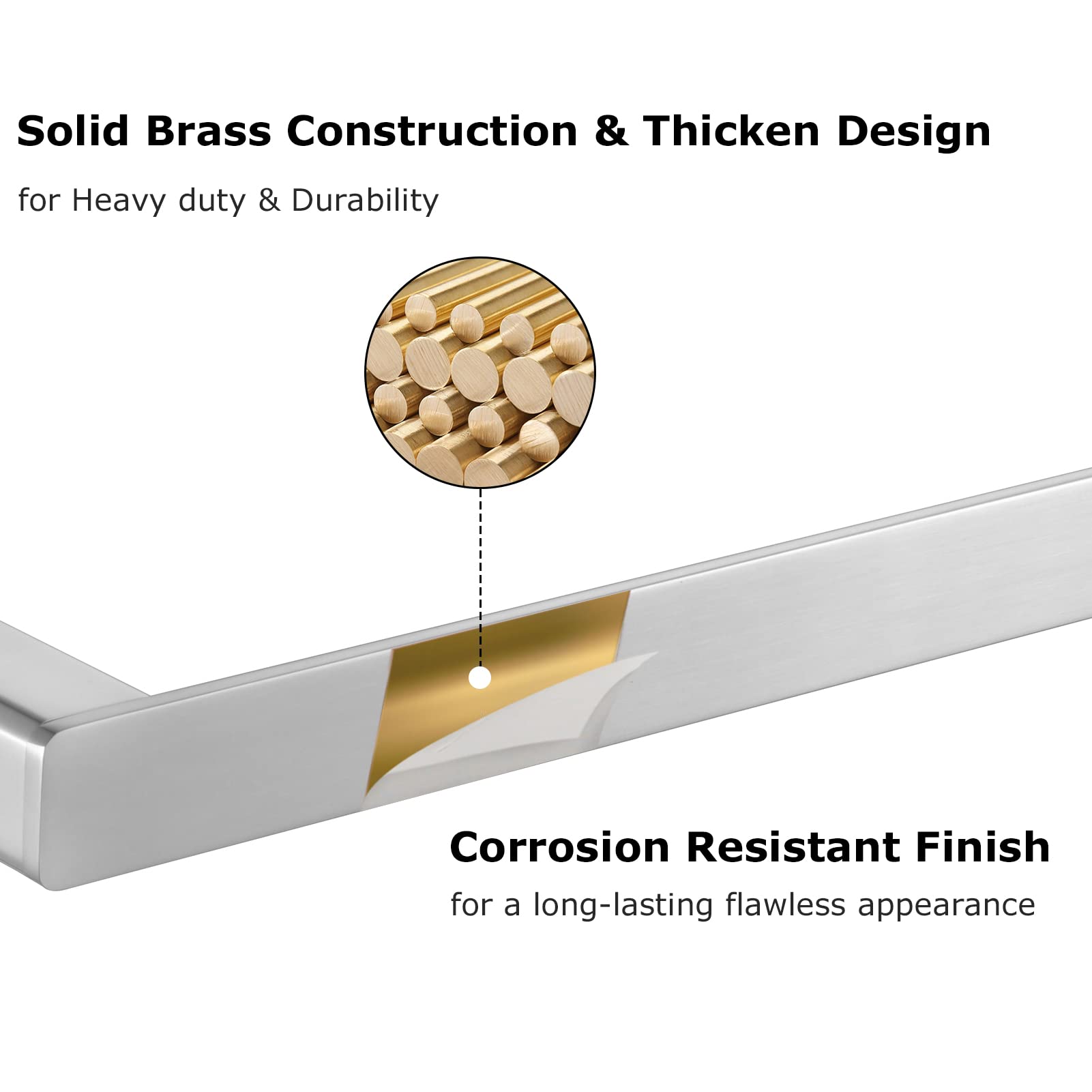 Solid Brass Construction & Thicken Design

for Heavy duty & Durability

Corrosion Resistant Finish

for a long-lasting flawless appearance